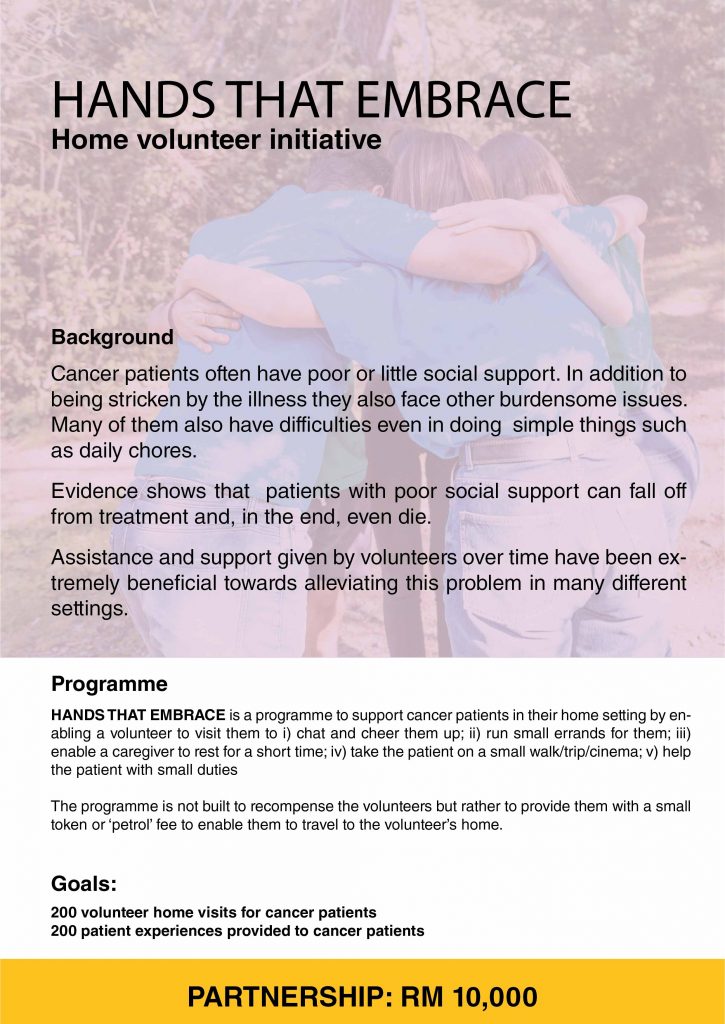 HANDS THAT EMBRACE
Home volunteer initiative

Background

Cancer patients often have poor or little social support. In addition to being stricken by the illness they also face other burdensome issues. Many of them also have difficulties even in doing simple things such as daily chores.

Evidence shows that patients with poor social support can fall off from treatment and, in the end, even die.

Assistance and support given by volunteers over time have been extremely beneficial towards alleviating this problem in many different settings.

Programme

HANDS THAT EMBRACE is a programme to support cancer patients in their home setting by enabling a volunteer to visit them to i) chat and cheer them up; ii) run small errands for them; iii) enable a caregiver to rest for a short time; iv) take the patient on a small walk/trip/cinema; v) help the patient with small duties

The programme is not built to recompense the volunteers but rather to provide them with a small token or 'petrol' fee to enable them to travel to the volunteer's home.

Goals:

200 volunteer home visits for cancer patients
200 patient experiences provided to cancer patients

PARTNERSHIP: RM 10,000